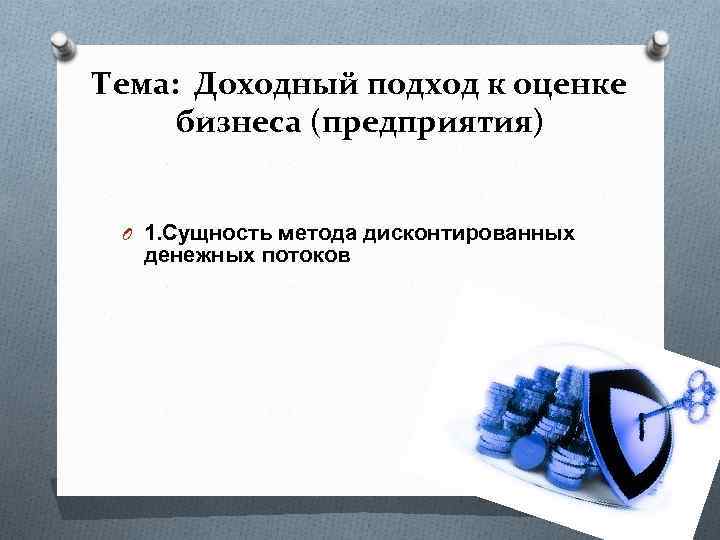 Тема: Доходный подход к оценке бизнеса (предприятия)

1.Сущность метода дисконтированных денежных потоков